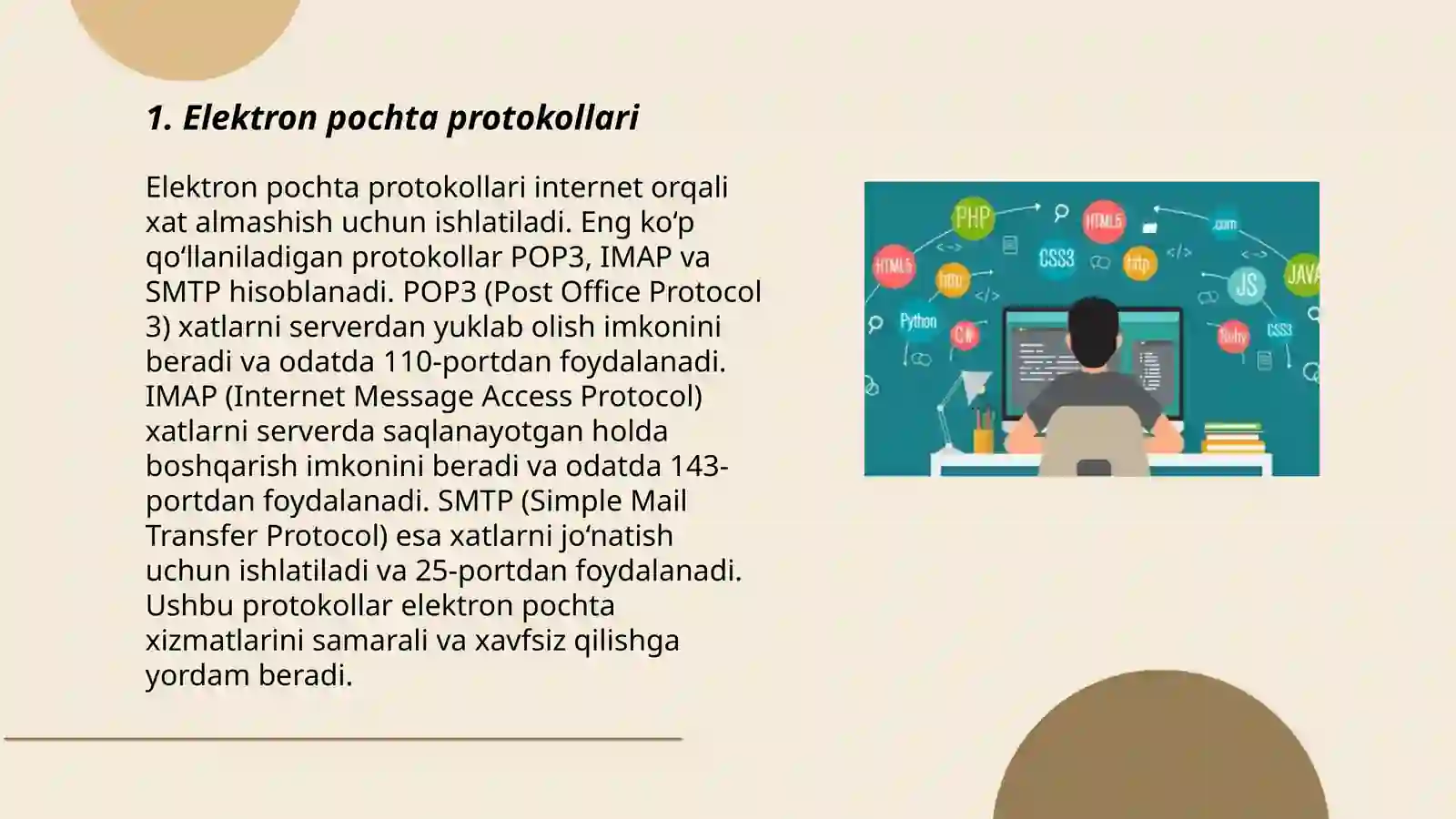 1. Elektron pochta protokollari

Elektron pochta protokollari internet orqali xat almashish uchun ishlatiladi. Eng ko‘p qo‘llaniladigan protokollar POP3, IMAP va SMTP hisoblanadi. POP3 (Post Office Protocol 3) xatlarni serverdan yuklab olish imkonini beradi va odatda 110-portdan foydalanadi. IMAP (Internet Message Access Protocol) xatlarni serverda saqlanayotgan holda boshqarish imkonini beradi va odatda 143-portdan foydalanadi. SMTP (Simple Mail Transfer Protocol) esa xatlarni jo‘natish uchun ishlatiladi va 25-portdan foydalanadi. Ushbu protokollar elektron pochta xizmatlarini samarali va xavfsiz qilishga yordam beradi.

PHP HTML5 .com HTML5 CSS3 http http JS JAVA Python C# Ruby CSS3